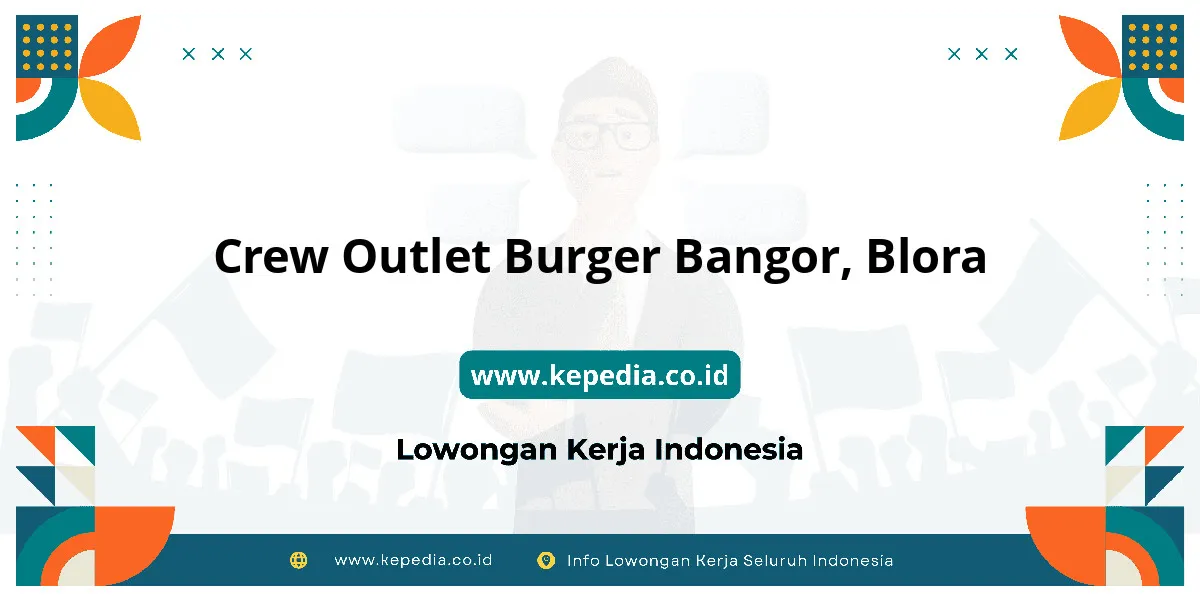 Crew Outlet Burger Bangor, Blora

www.kepedia.co.id

Lowongan Kerja Indonesia

www.kepedia.co.id Info Lowongan Kerja Seluruh Indonesia